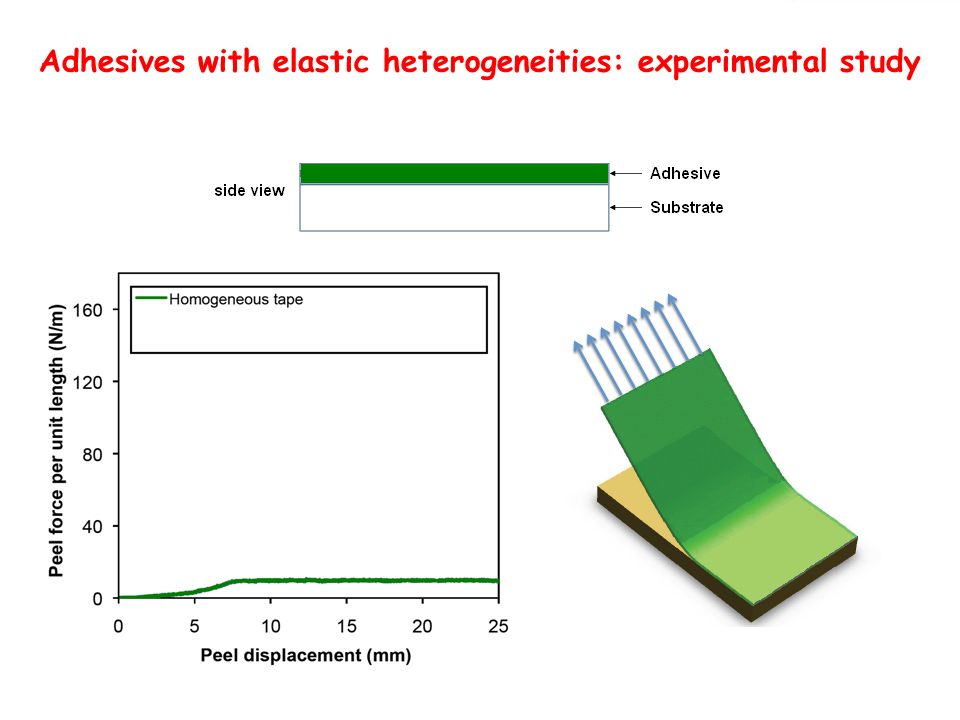 Adhesives with elastic heterogeneities: experimental study

side view

Adhesive

Substrate

Homogeneous tape

Peel force per unit length (N/m)

160

120

80

40

0

0

5

10

15

20

25

Peel displacement (mm)